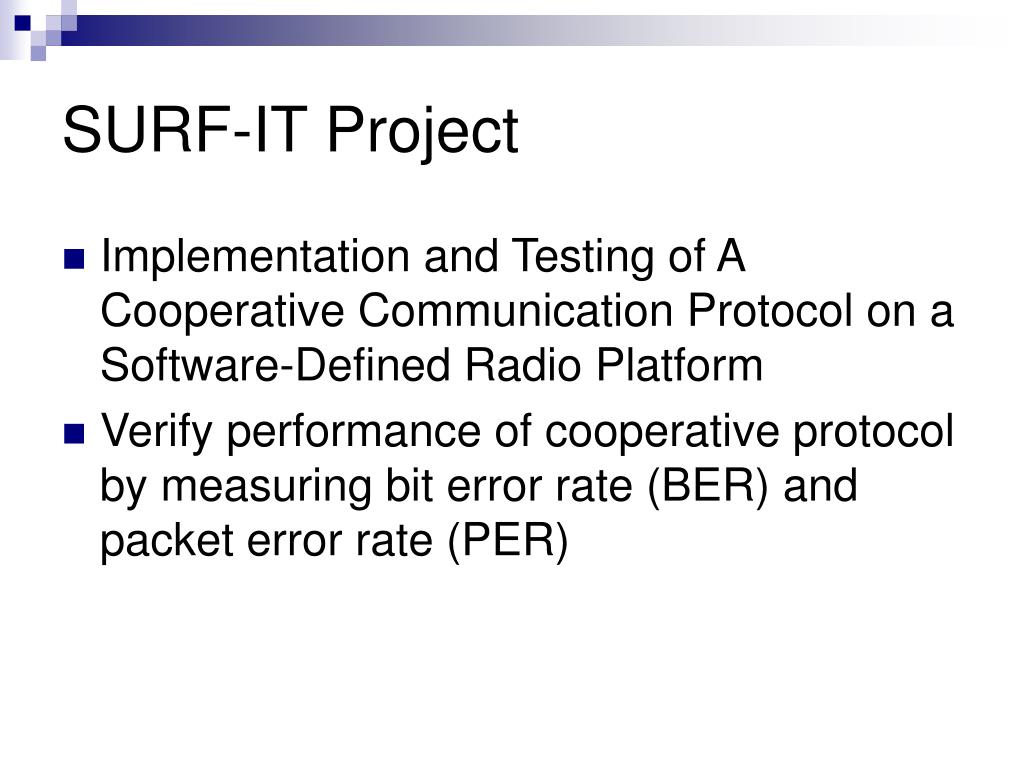 SURF-IT Project

Implementation and Testing of A Cooperative Communication Protocol on a Software-Defined Radio Platform

Verify performance of cooperative protocol by measuring bit error rate (BER) and packet error rate (PER)